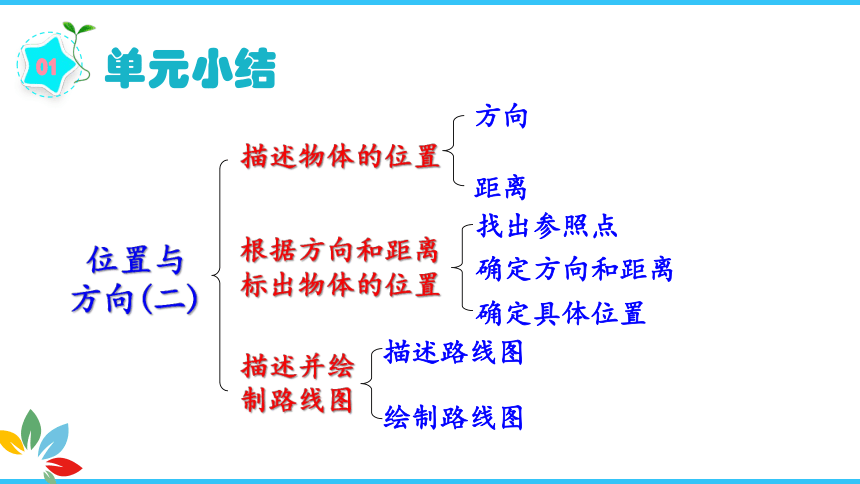 01 单元小结

位置与方向(二)

描述物体的位置
方向
距离

根据方向和距离标出物体的位置
找出参照点
确定方向和距离
确定具体位置

描述并绘制路线图
描述路线图
绘制路线图